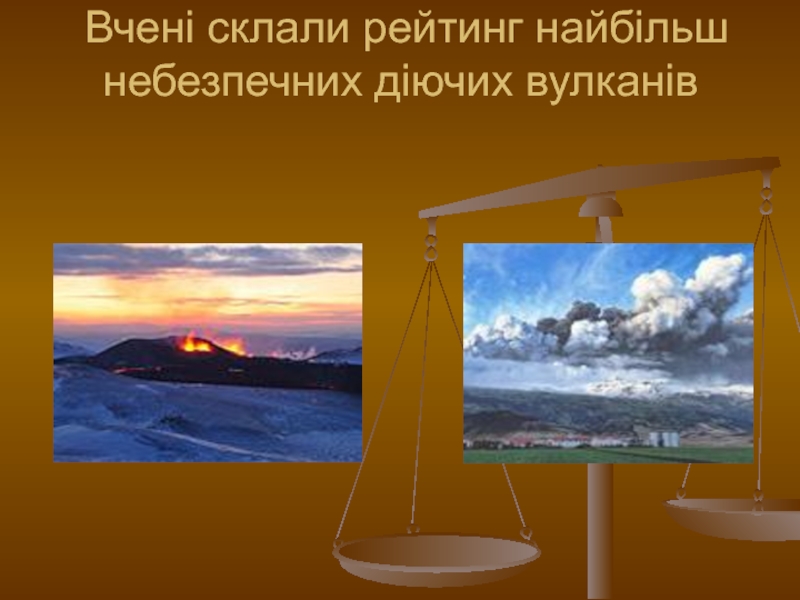 Вчені склали рейтинг найбільш небезпечних діючих вулканів